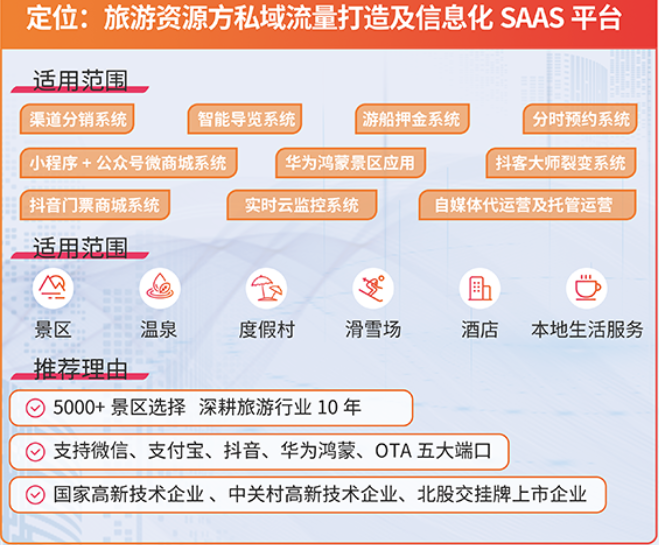 定位：旅游资源方私域流量打造及信息化 SAAS 平台

适用范围

渠道分销系统
智能导览系统
游船押金系统
分时预约系统
小程序 + 公众号微商城系统
华为鸿蒙景区应用
抖客大师裂变系统
抖音门票商城系统
实时云监控系统
自媒体代运营及托管运营

适用范围

景区
温泉
度假村
滑雪场
酒店
本地生活服务

推荐理由

5000+ 景区选择 深耕旅游行业 10 年
支持微信、支付宝、抖音、华为鸿蒙、OTA 五大端口
国家高新技术企业 、中关村高新技术企业、北股交挂牌上市企业